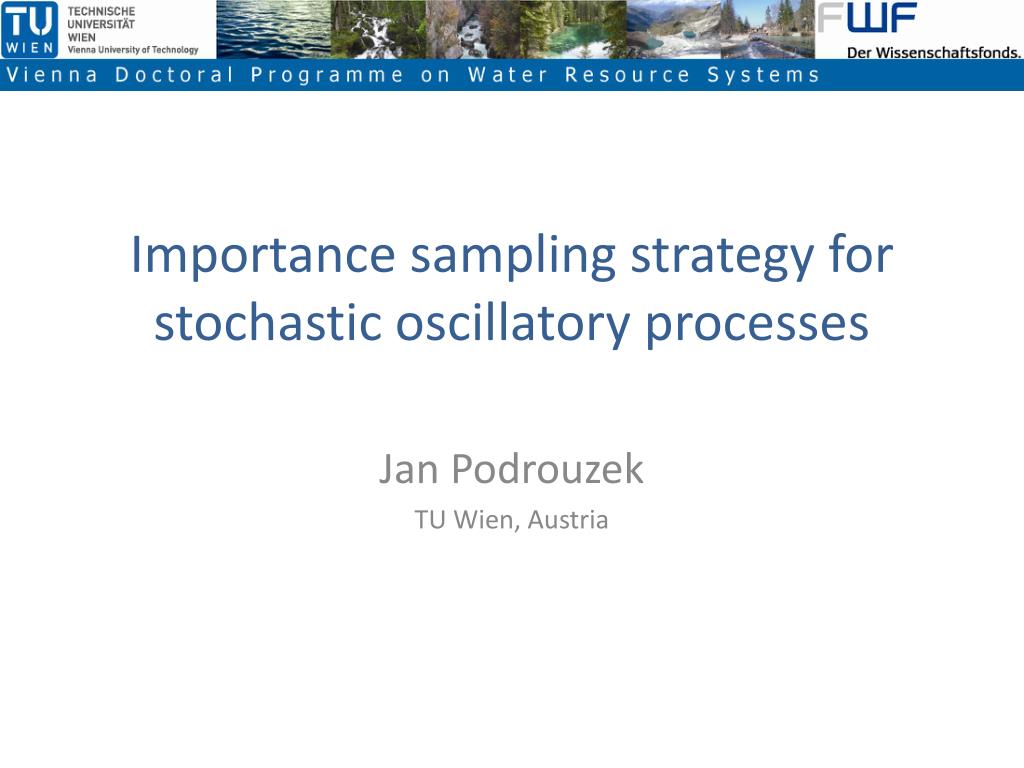 TU WIEN
TECHNISCHE UNIVERSITÄT WIEN
Vienna University of Technology

FWF
Der Wissenschaftsfonds.

Vienna Doctoral Programme on Water Resource Systems

Importance sampling strategy for stochastic oscillatory processes

Jan Podrouzek

TU Wien, Austria